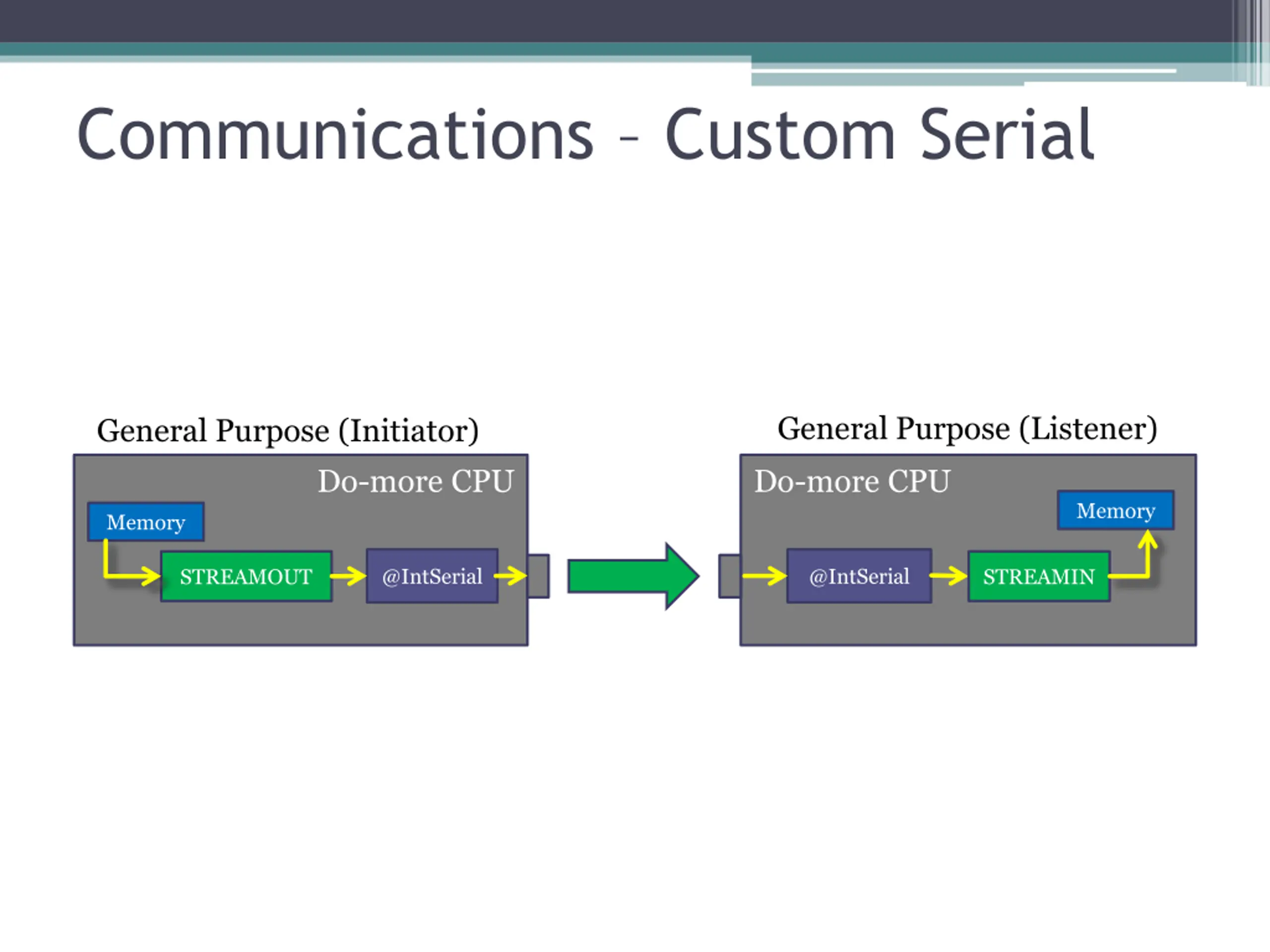 Communications – Custom Serial

General Purpose (Initiator)

Do-more CPU

Memory

STREAMOUT

@IntSerial

General Purpose (Listener)

Do-more CPU

Memory

@IntSerial

STREAMIN